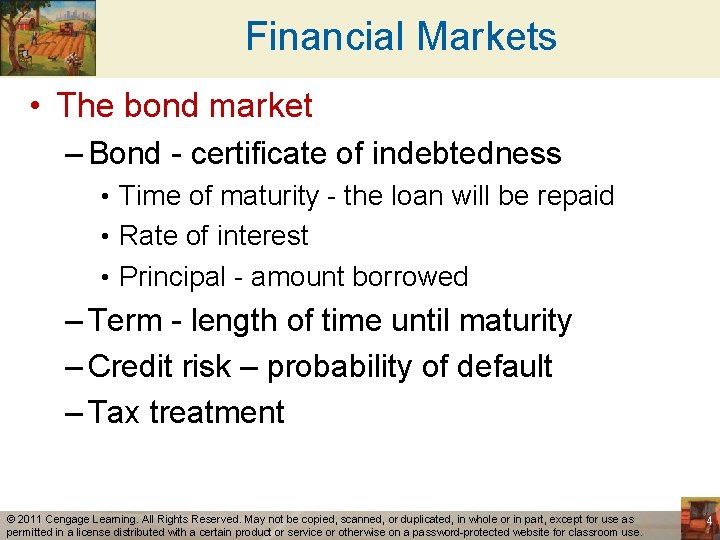 Financial Markets

• The bond market

– Bond - certificate of indebtedness

• Time of maturity - the loan will be repaid

• Rate of interest

• Principal - amount borrowed

– Term - length of time until maturity

– Credit risk – probability of default

– Tax treatment

© 2011 Cengage Learning. All Rights Reserved. May not be copied, scanned, or duplicated, in whole or in part, except for use as permitted in a license distributed with a certain product or service or otherwise on a password-protected website for classroom use.

4